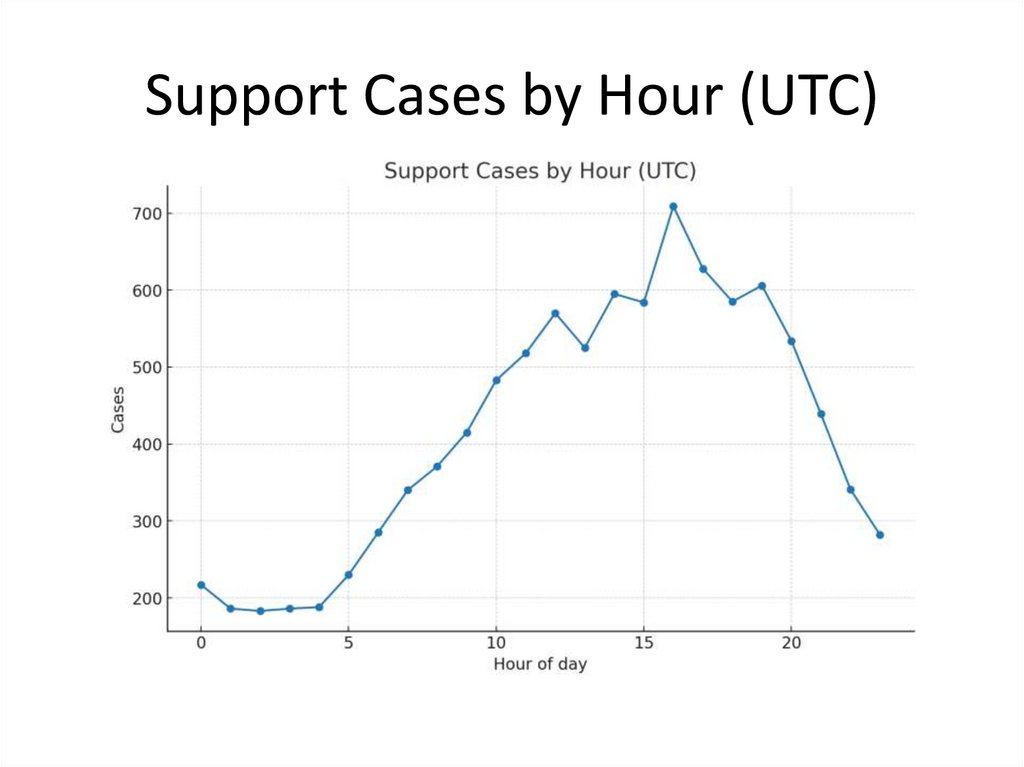 Support Cases by Hour (UTC)

Support Cases by Hour (UTC)

700
600
500
400
300
200

Cases

0
5
10
15
20

Hour of day